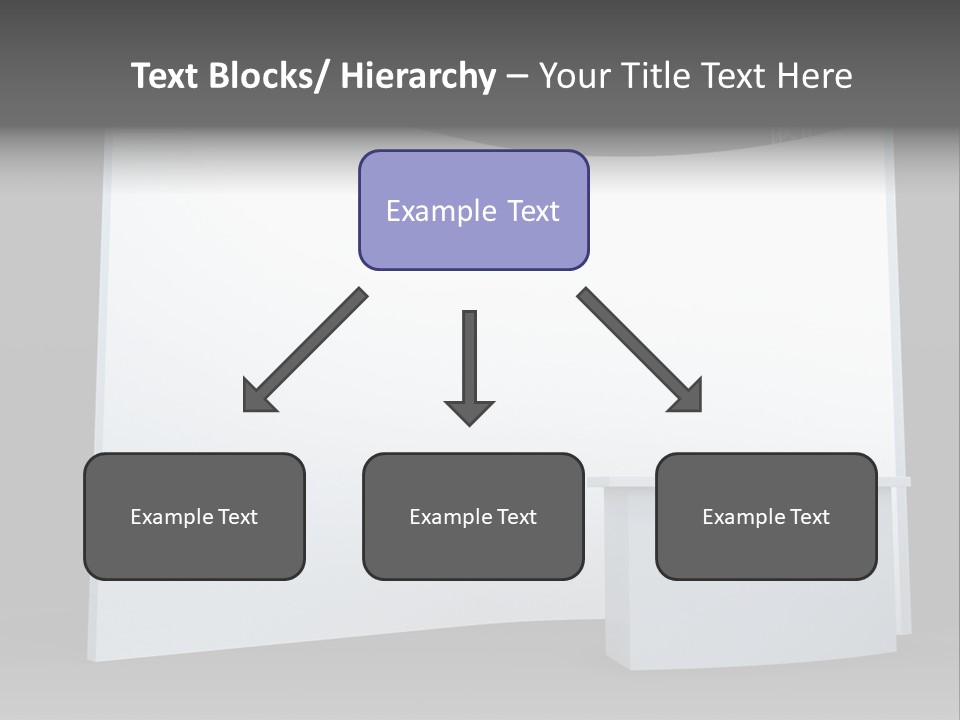 Text Blocks/ Hierarchy – Your Title Text Here

Example Text

Example Text

Example Text

Example Text